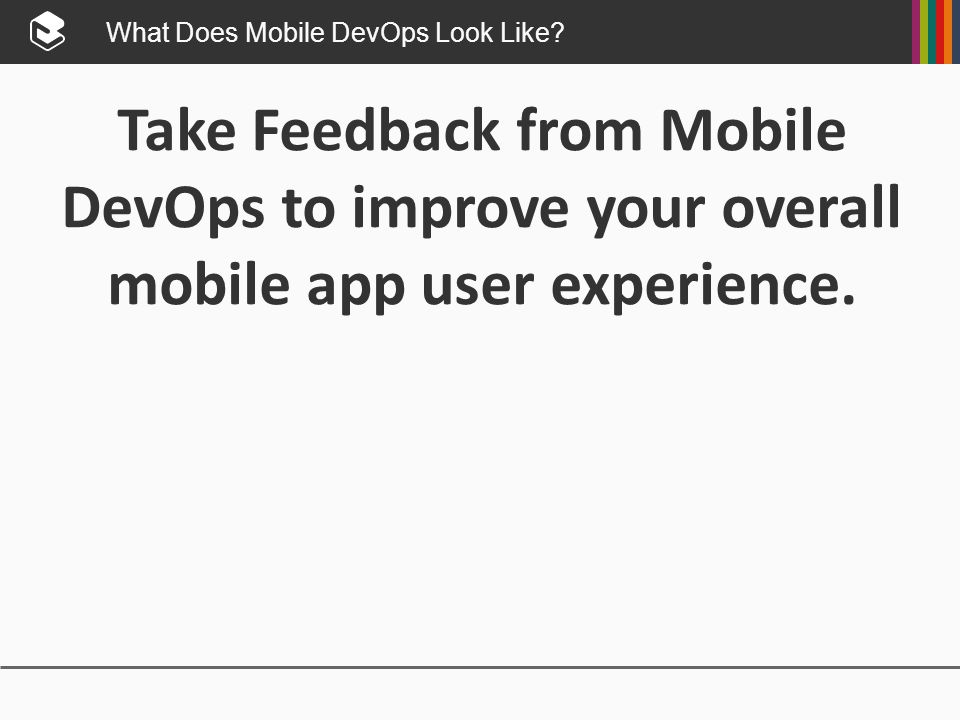 What Does Mobile DevOps Look Like?

Take Feedback from Mobile DevOps to improve your overall mobile app user experience.